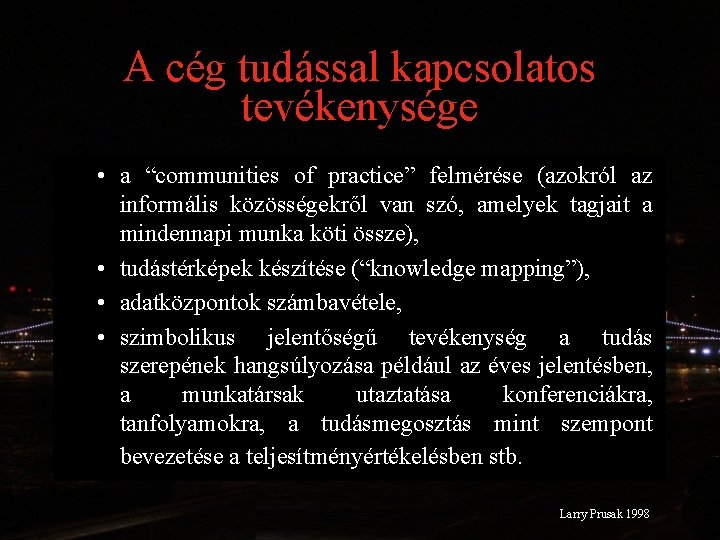 A cég tudással kapcsolatos tevékenysége

• a “communities of practice” felmérése (azokról az informális közösségekről van szó, amelyek tagjait a mindennapi munka köti össze),
• tudástérképek készítése (“knowledge mapping”),
• adatközpontok számbavétele,
• szimbolikus jelentőségű tevékenység a tudás szerepének hangsúlyozása például az éves jelentésben, a munkatársak utaztatása konferenciákra, tanfolyamokra, a tudásmegosztás mint szempont bevezetése a teljesítményértékelésben stb.

Larry Prusak 1998